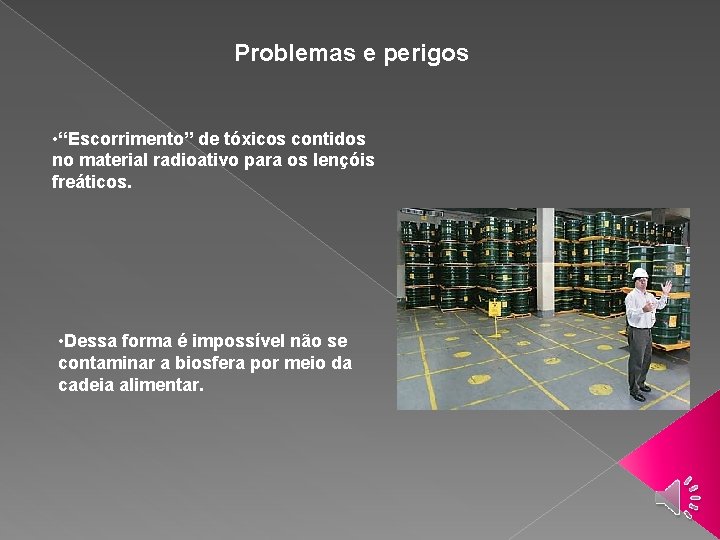 Problemas e perigos

•“Escorrimento” de tóxicos contidos no material radioativo para os lençóis freáticos.

•Dessa forma é impossível não se contaminar a biosfera por meio da cadeia alimentar.